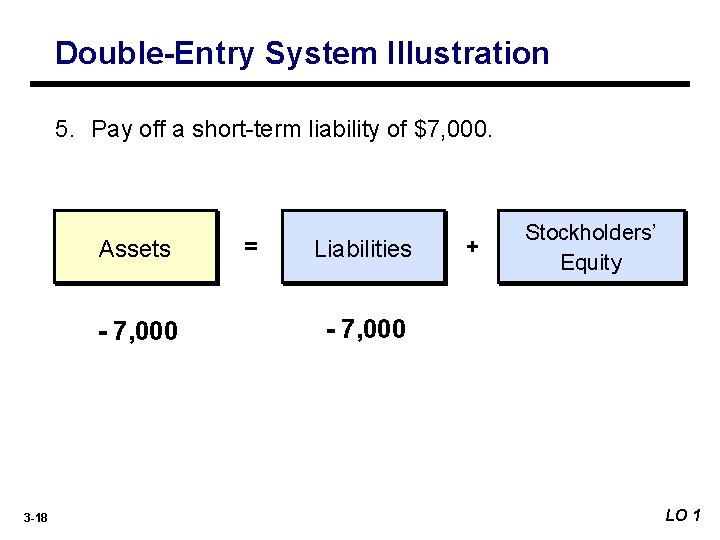 Double-Entry System Illustration

5. Pay off a short-term liability of \$7,000.

Assets = Liabilities + Stockholders' Equity

- 7,000

- 7,000

3-18

LO 1